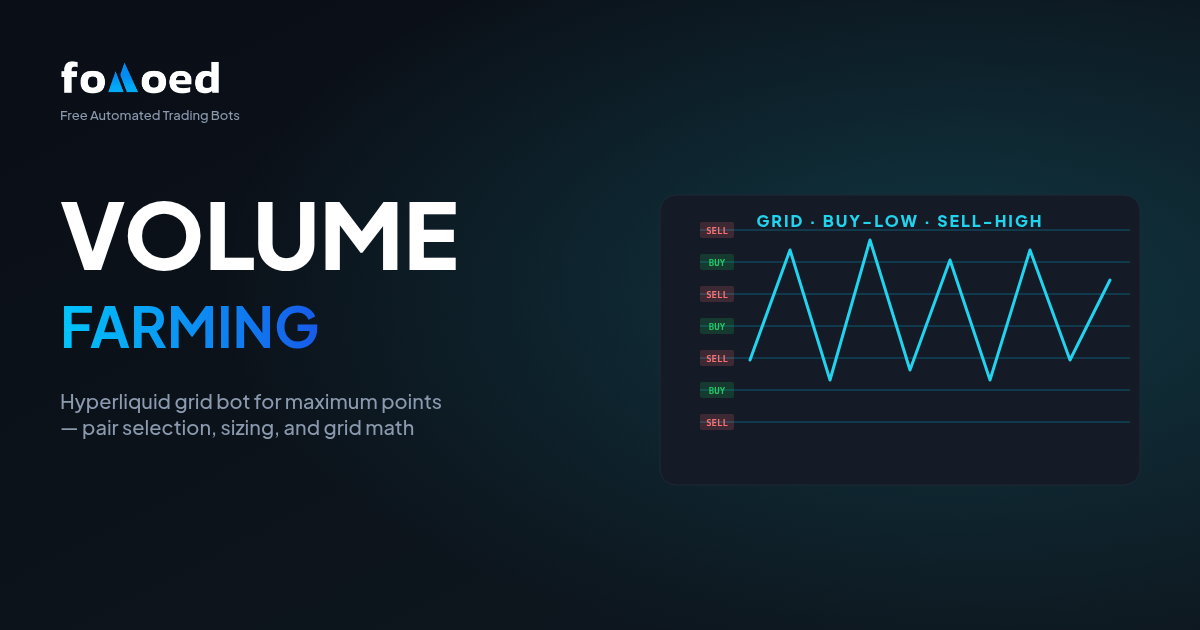 fomoed
Free Automated Trading Bots

VOLUME
FARMING

Hyperliquid grid bot for maximum points — pair selection, sizing, and grid math

GRID · BUY-LOW · SELL-HIGH
SELL
BUY
SELL
BUY
SELL
BUY
SELL